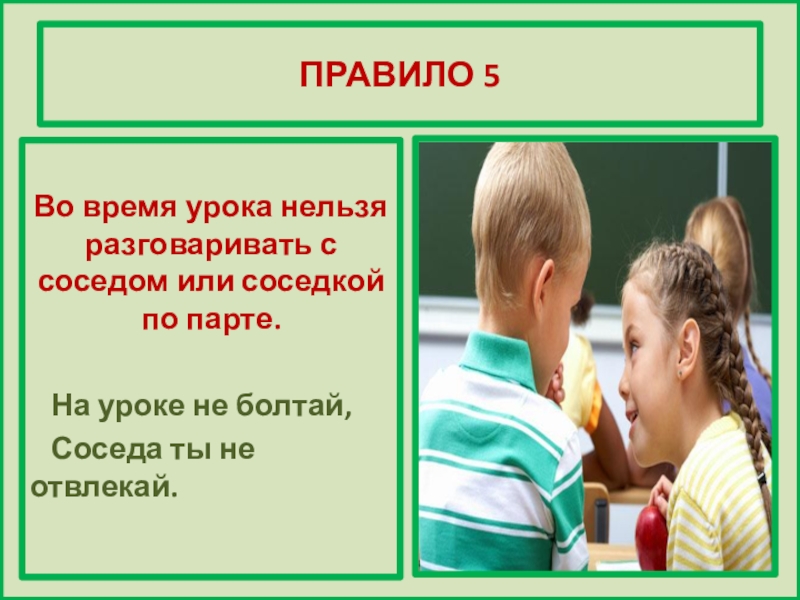 ПРАВИЛО 5

Во время урока нельзя разговаривать с соседом или соседкой по парте.

На уроке не болтай,
Соседа ты не отвлекай.